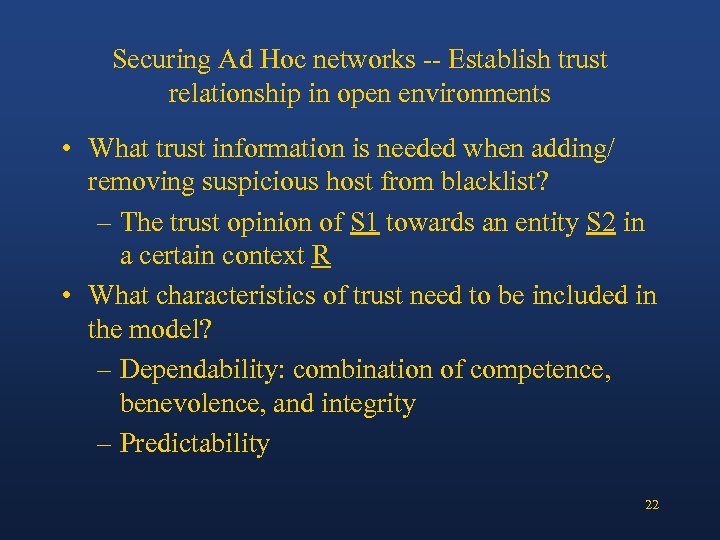 Securing Ad Hoc networks -- Establish trust relationship in open environments

• What trust information is needed when adding/ removing suspicious host from blacklist?
– The trust opinion of S1 towards an entity S2 in a certain context R
• What characteristics of trust need to be included in the model?
– Dependability: combination of competence, benevolence, and integrity
– Predictability

22